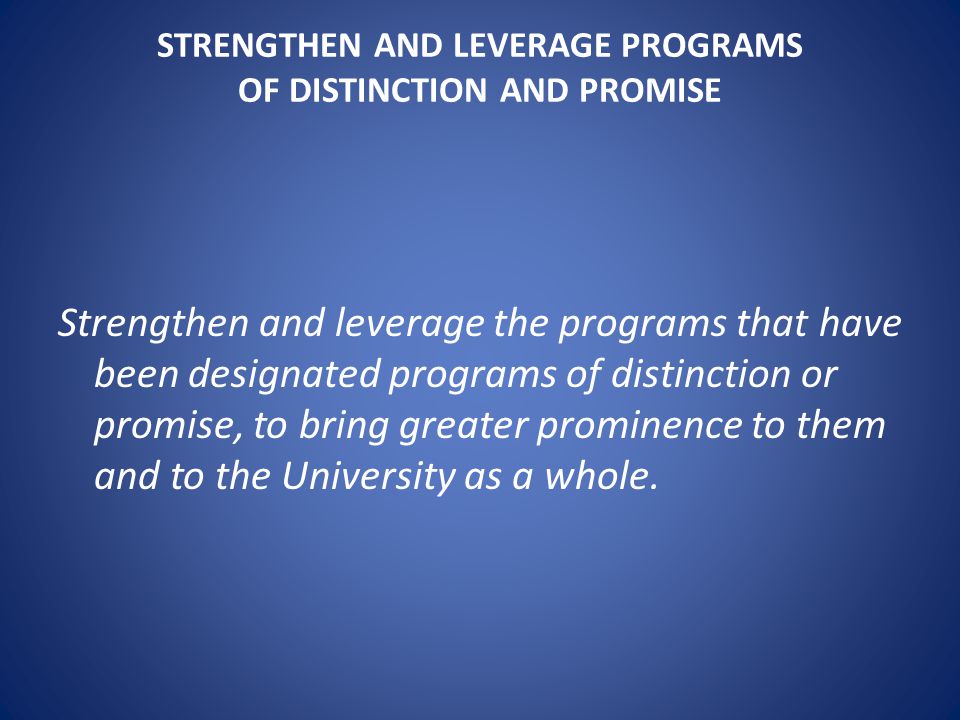 STRENGTHEN AND LEVERAGE PROGRAMS OF DISTINCTION AND PROMISE

Strengthen and leverage the programs that have been designated programs of distinction or promise, to bring greater prominence to them and to the University as a whole.